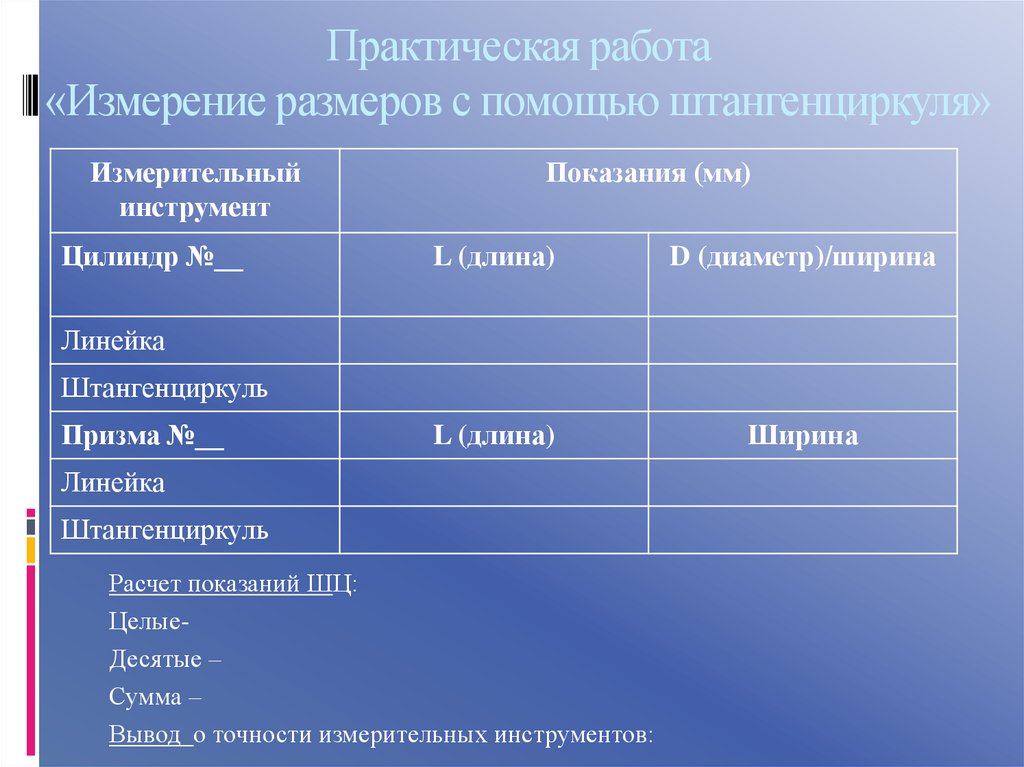 Практическая работа
«Измерение размеров с помощью штангенциркуля»

| Измерительный инструмент | Показания (мм) | |
|---|---|---|
| Цилиндр №__ | L (длина) | D (диаметр)/ширина |
| Линейка | | |
| Штангенциркуль | | |
| Призма №__ | L (длина) | Ширина |
| Линейка | | |
| Штангенциркуль | | |

Расчет показаний ШЦ:

Целые-

Десятые –

Сумма –

Вывод о точности измерительных инструментов: